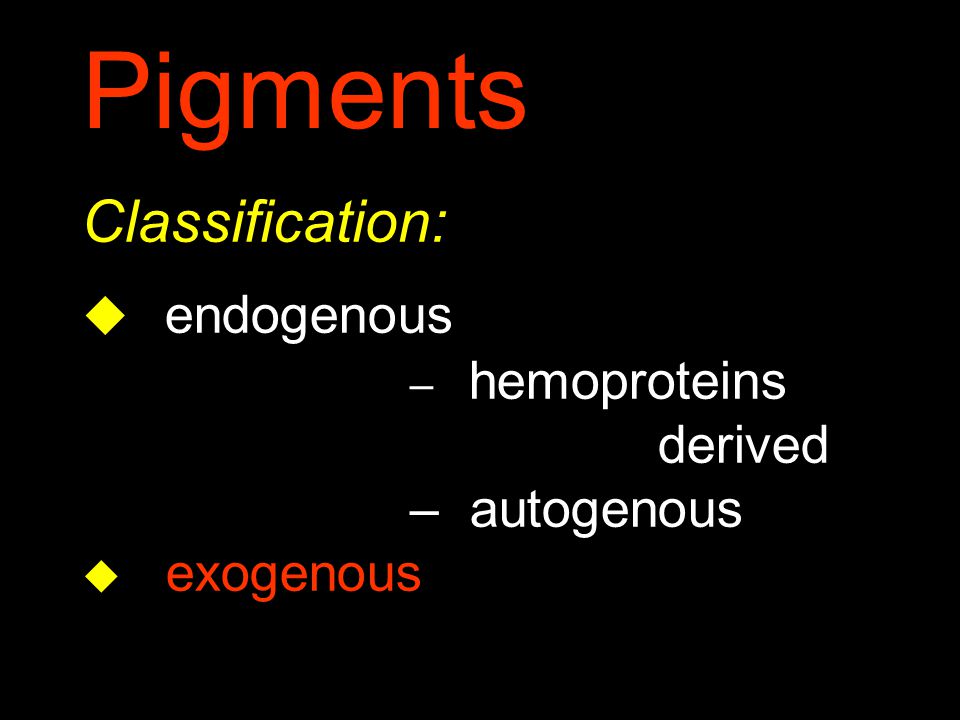 Pigments

Classification:

◆ endogenous

– hemoproteins derived

– autogenous

◆ exogenous